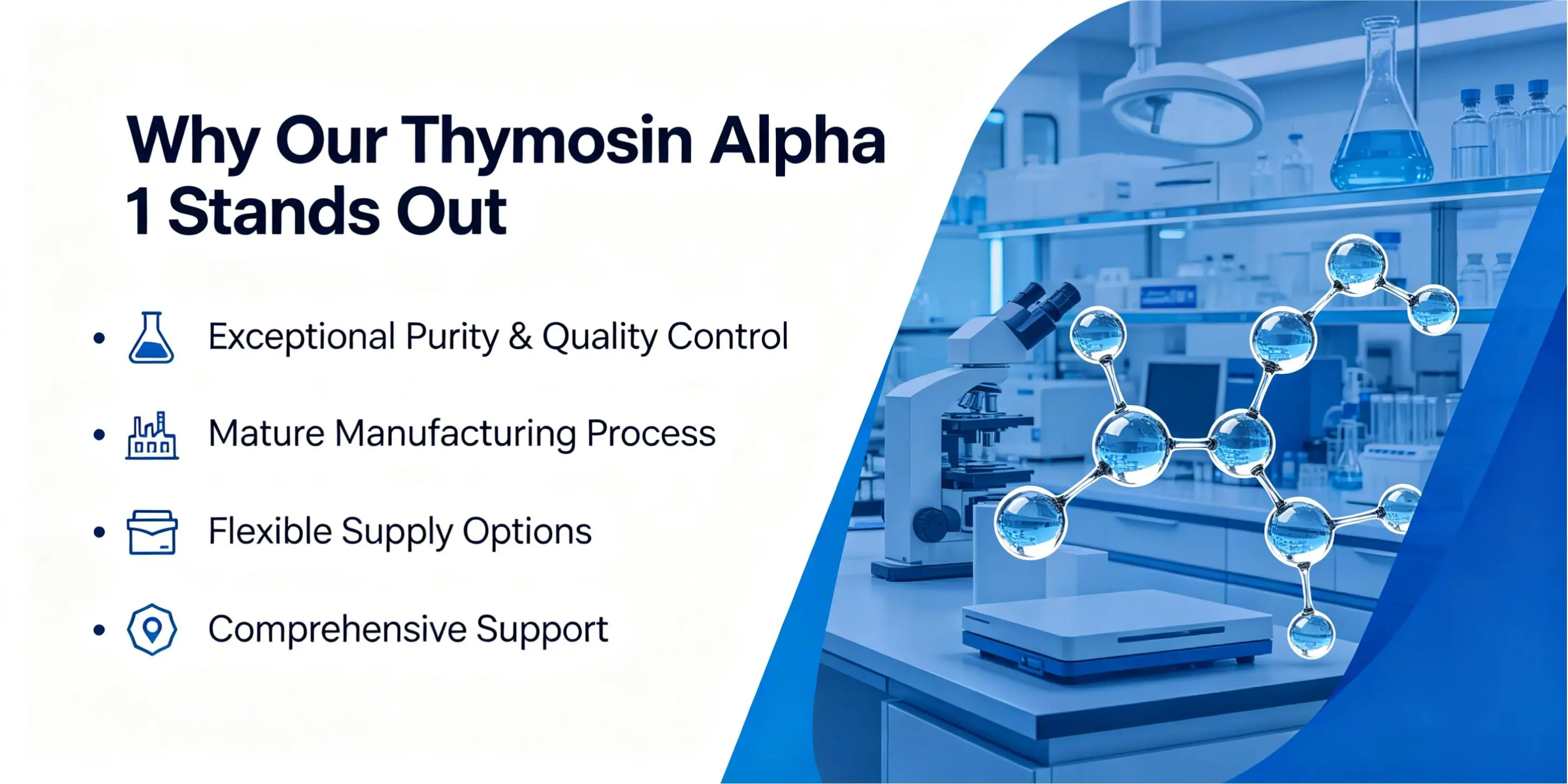 Why Our Thymosin Alpha 1 Stands Out

• Exceptional Purity & Quality Control

• Mature Manufacturing Process

• Flexible Supply Options

• Comprehensive Support